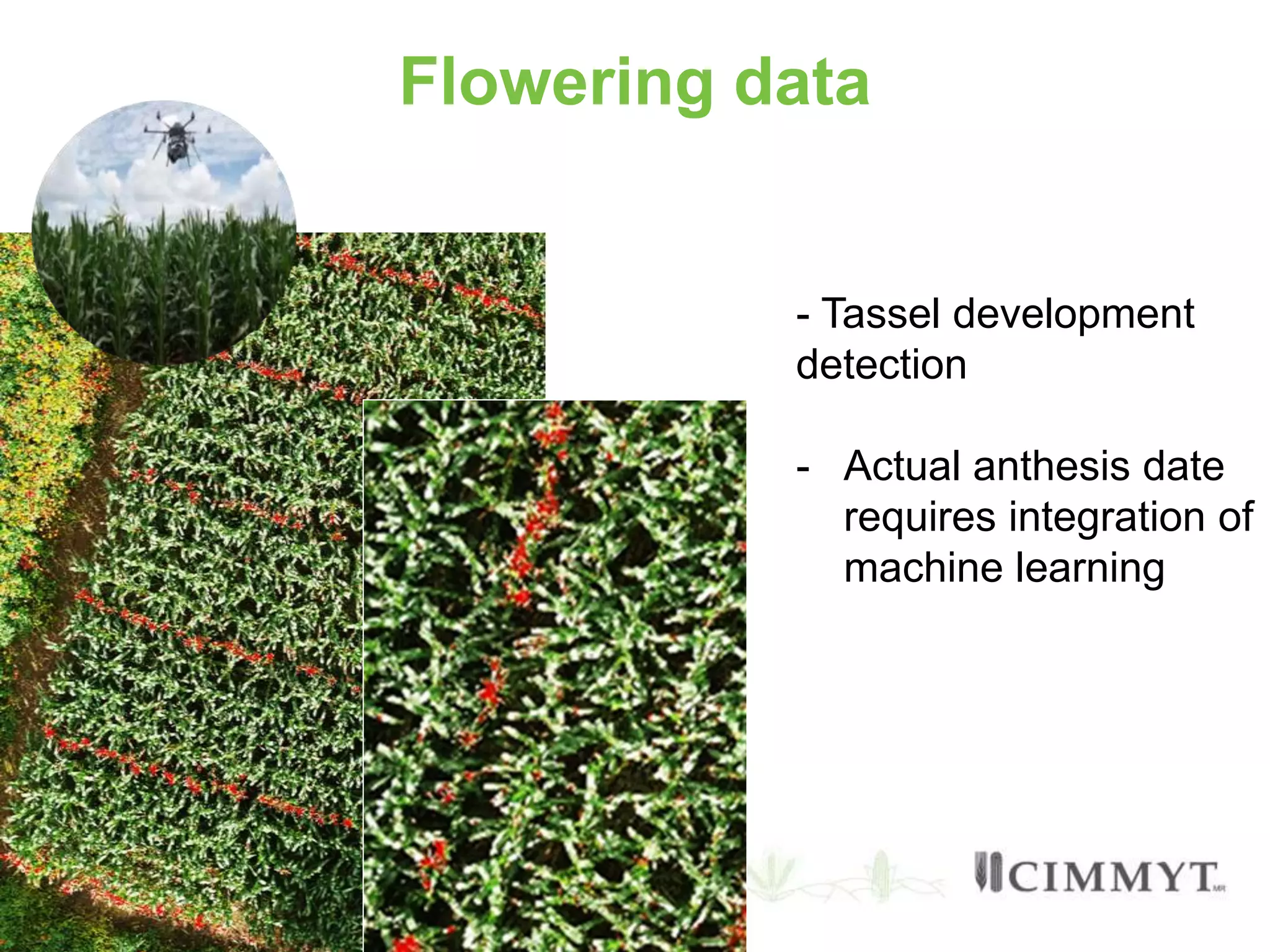 Flowering data

- Tassel development detection

- Actual anthesis date requires integration of machine learning

CIMMYT